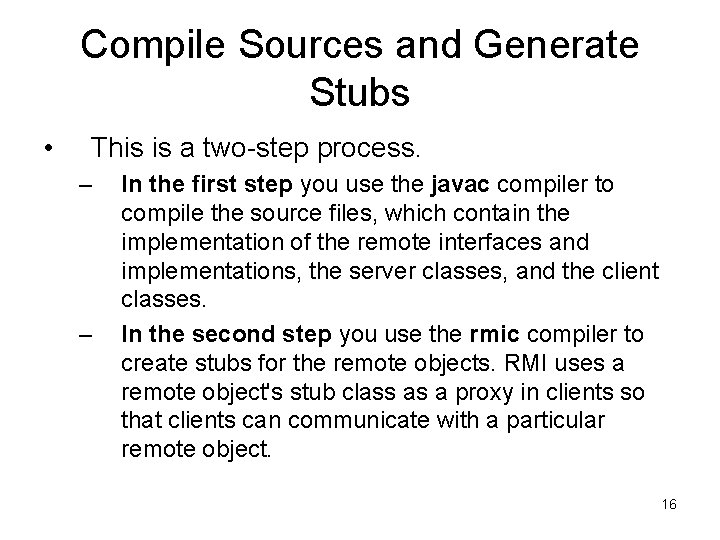 Compile Sources and Generate Stubs

• This is a two-step process.

– In the first step you use the javac compiler to compile the source files, which contain the implementation of the remote interfaces and implementations, the server classes, and the client classes.

– In the second step you use the rmic compiler to create stubs for the remote objects. RMI uses a remote object's stub class as a proxy in clients so that clients can communicate with a particular remote object.

16